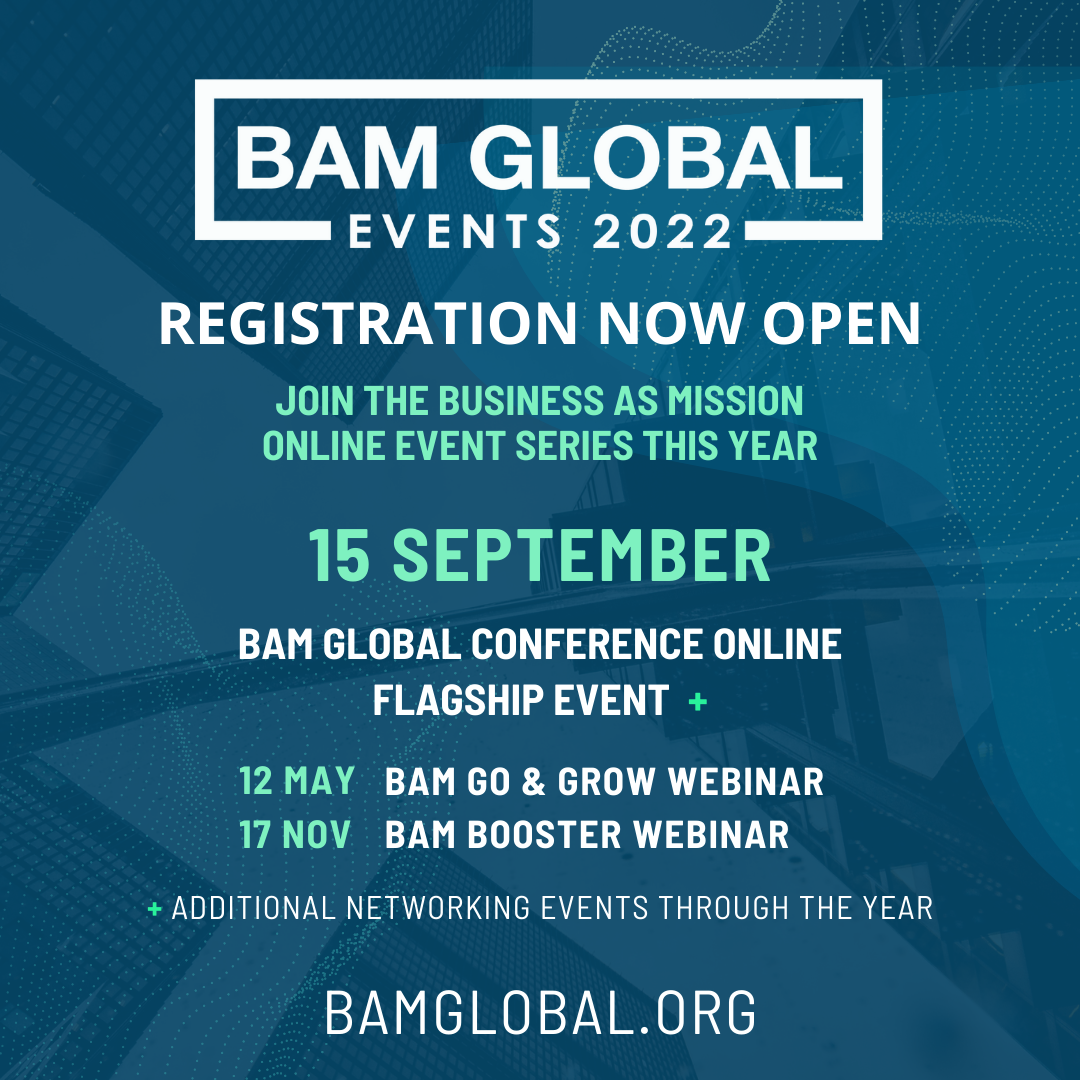 BAM GLOBAL
EVENTS 2022

REGISTRATION NOW OPEN

JOIN THE BUSINESS AS MISSION ONLINE EVENT SERIES THIS YEAR

15 SEPTEMBER

BAM GLOBAL CONFERENCE ONLINE FLAGSHIP EVENT +

12 MAY BAM GO & GROW WEBINAR
17 NOV BAM BOOSTER WEBINAR

+ ADDITIONAL NETWORKING EVENTS THROUGH THE YEAR

BAMGLOBAL.ORG